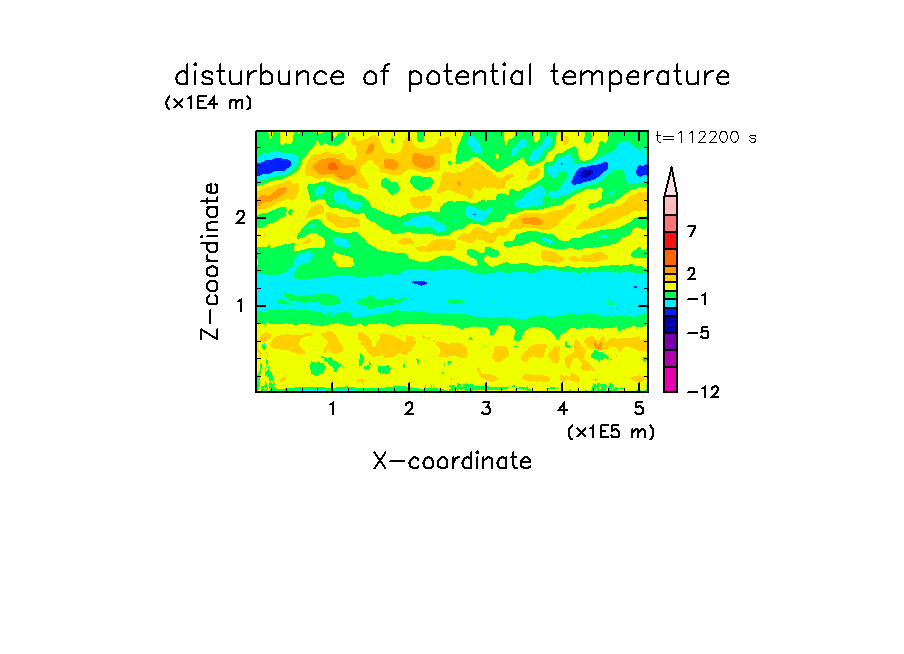 disturbunce of potential temperature

(x1E4 m)

t=112200 s

Z-coordinate

2

1

7

2

−1

−5

−12

1 2 3 4 5

(x1E5 m)

X-coordinate